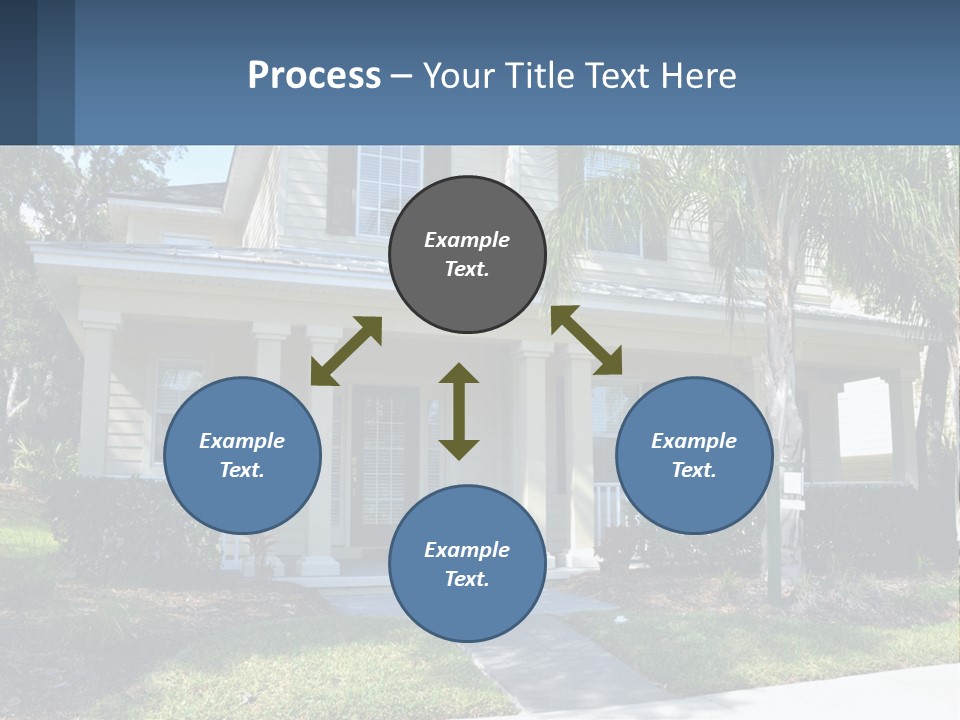 Process – Your Title Text Here

Example Text.

Example Text.

Example Text.

Example Text.